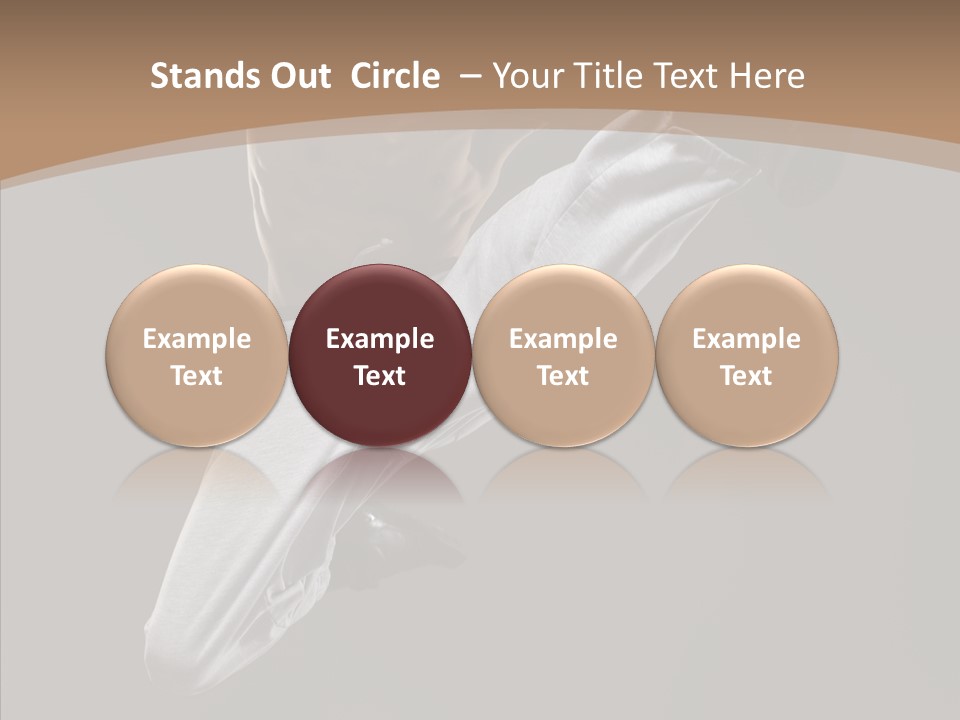 Stands Out Circle – Your Title Text Here

Example Text

Example Text

Example Text

Example Text